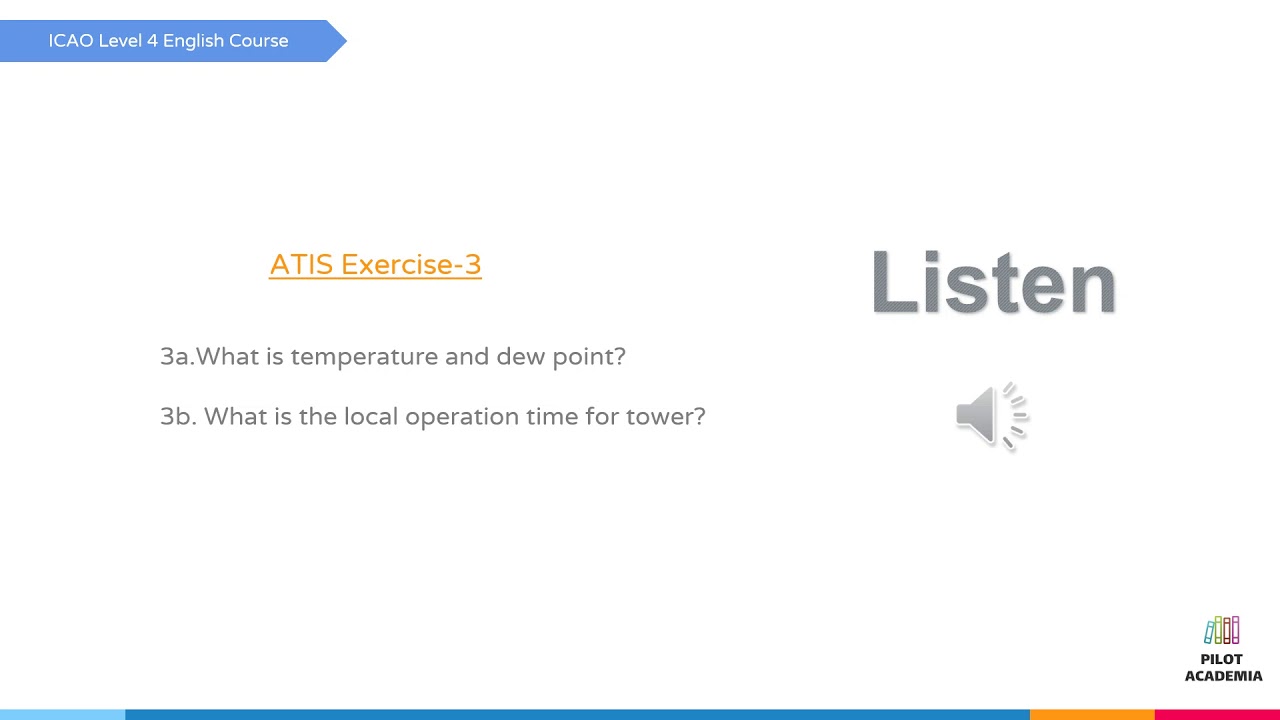 ICAO Level 4 English Course

ATIS Exercise-3

3a.What is temperature and dew point?

3b. What is the local operation time for tower?

Listen

PILOT
ACADEMIA